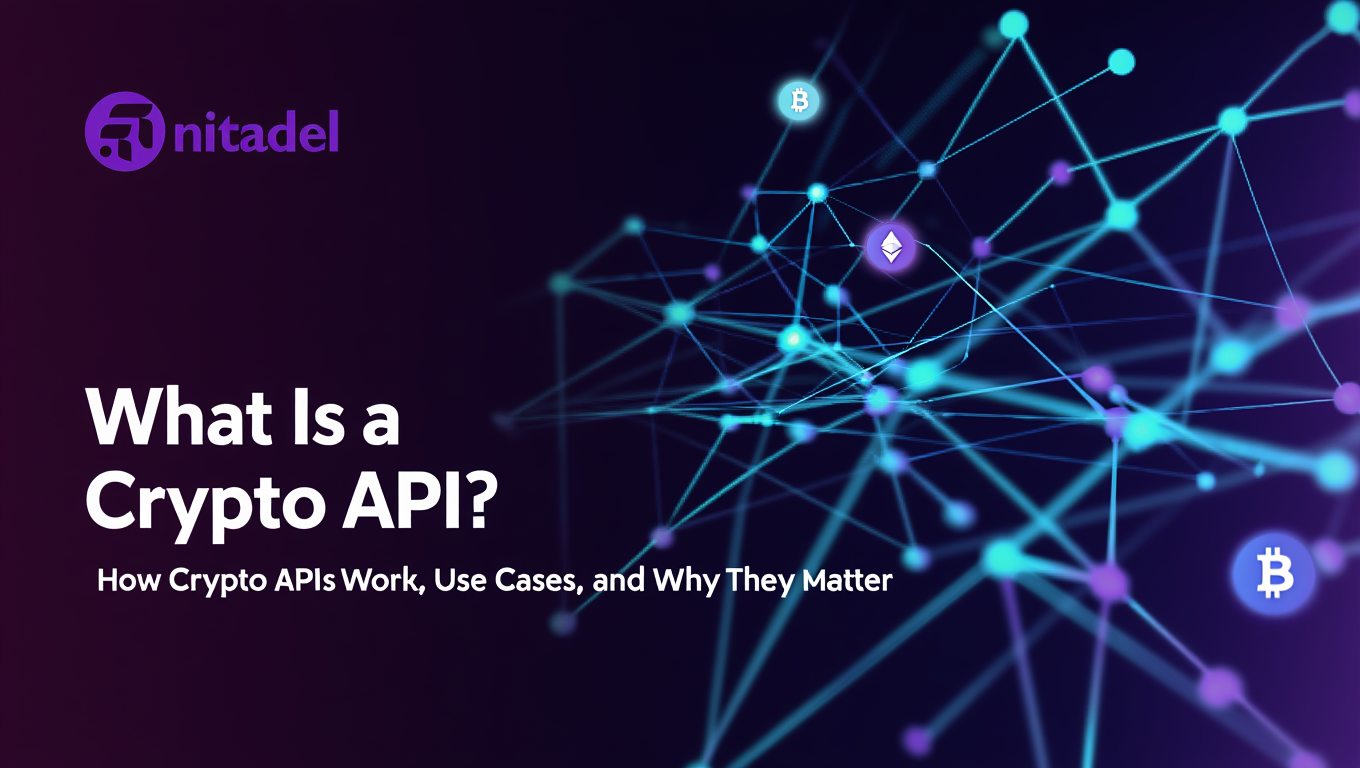 nitadel

What Is a Crypto API?

How Crypto APIs Work, Use Cases, and Why They Matter